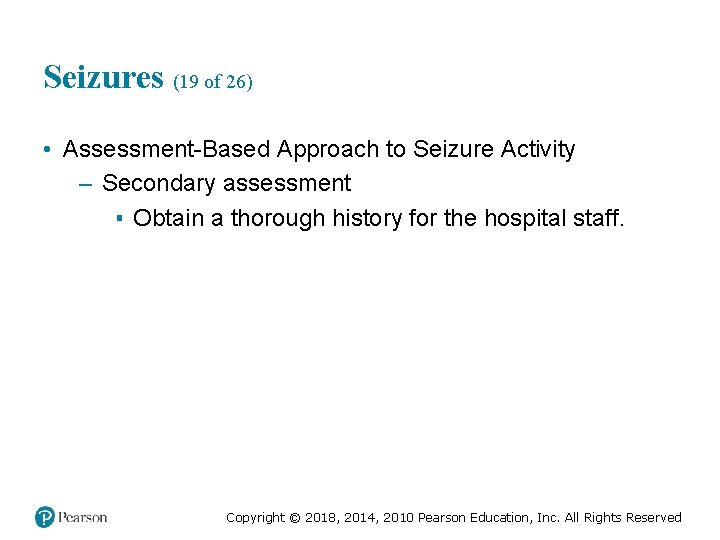 Seizures (19 of 26)

• Assessment-Based Approach to Seizure Activity
– Secondary assessment
▪ Obtain a thorough history for the hospital staff.

Pearson

Copyright © 2018, 2014, 2010 Pearson Education, Inc. All Rights Reserved